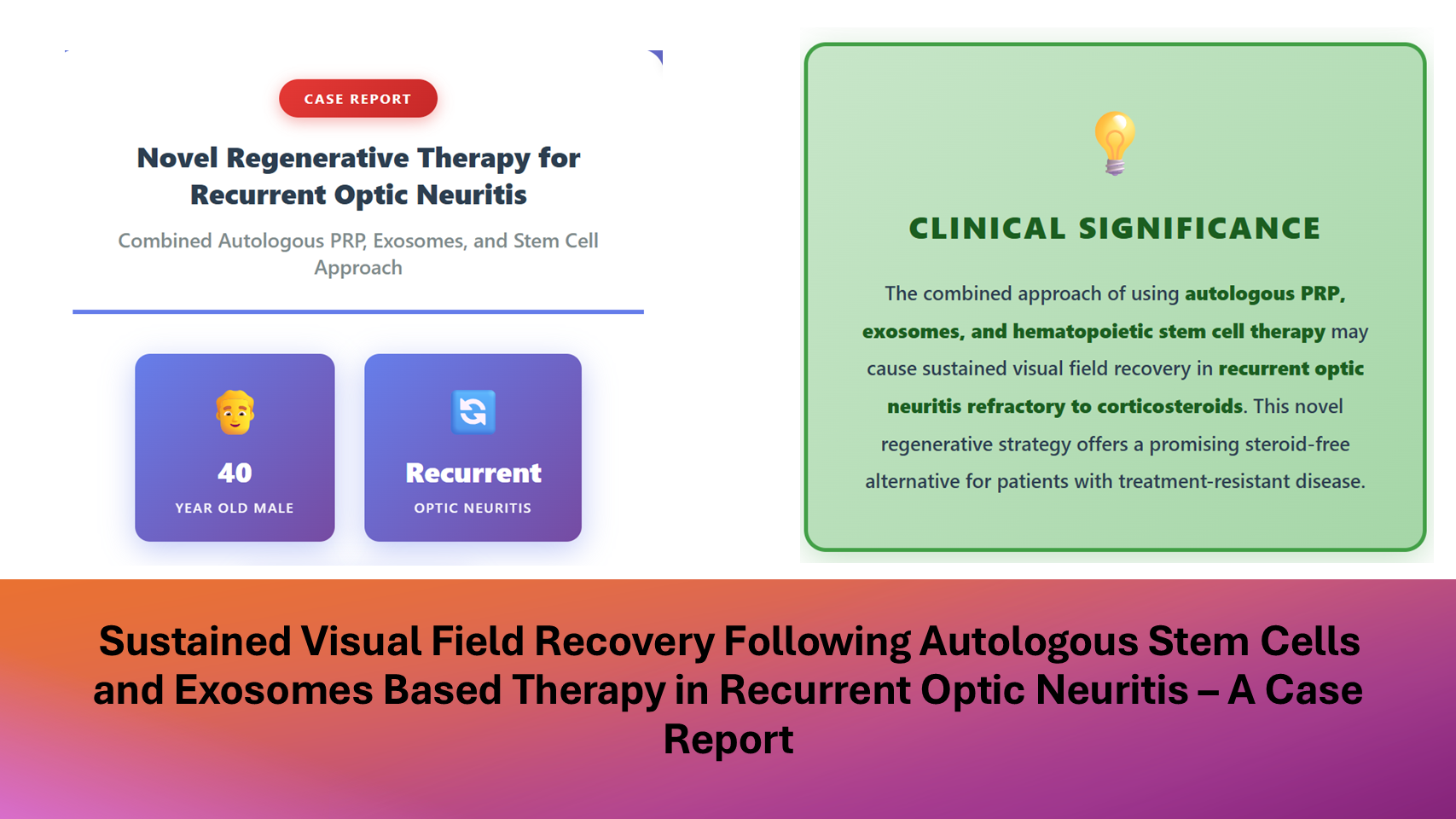 CASE REPORT

Novel Regenerative Therapy for Recurrent Optic Neuritis

Combined Autologous PRP, Exosomes, and Stem Cell Approach

40
YEAR OLD MALE

Recurrent
OPTIC NEURITIS

CLINICAL SIGNIFICANCE

The combined approach of using autologous PRP, exosomes, and hematopoietic stem cell therapy may cause sustained visual field recovery in recurrent optic neuritis refractory to corticosteroids. This novel regenerative strategy offers a promising steroid-free alternative for patients with treatment-resistant disease.

Sustained Visual Field Recovery Following Autologous Stem Cells and Exosomes Based Therapy in Recurrent Optic Neuritis – A Case Report